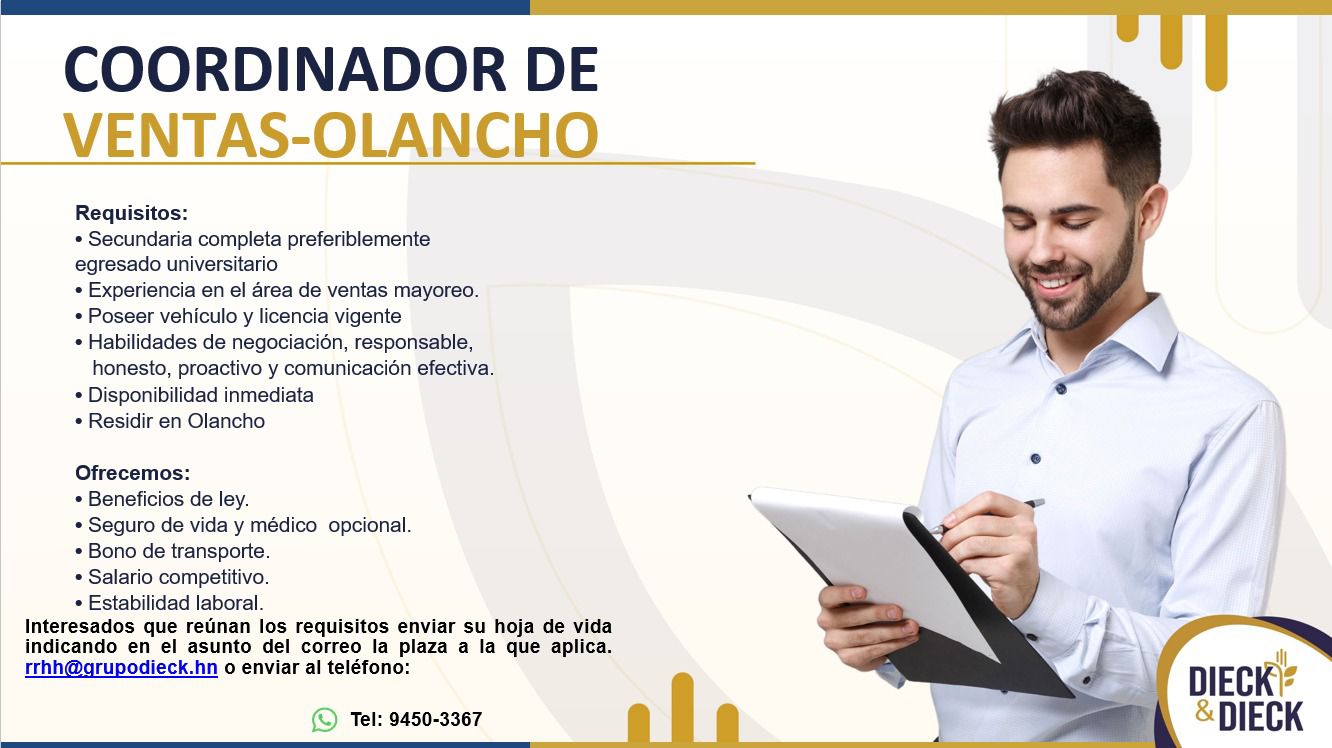 COORDINADOR DE
VENTAS-OLANCHO

Requisitos:
• Secundaria completa preferiblemente egresado universitario
• Experiencia en el área de ventas mayoreo.
• Poseer vehículo y licencia vigente
• Habilidades de negociación, responsable, honesto, proactivo y comunicación efectiva.
• Disponibilidad inmediata
• Residir en Olancho

Ofrecemos:
• Beneficios de ley.
• Seguro de vida y médico opcional.
• Bono de transporte.
• Salario competitivo.
• Estabilidad laboral.

Interesados que reúnan los requisitos enviar su hoja de vida indicando en el asunto del correo la plaza a la que aplica. rrhh@grupodieck.hn o enviar al teléfono:

Tel: 9450-3367

DIECK & DIECK